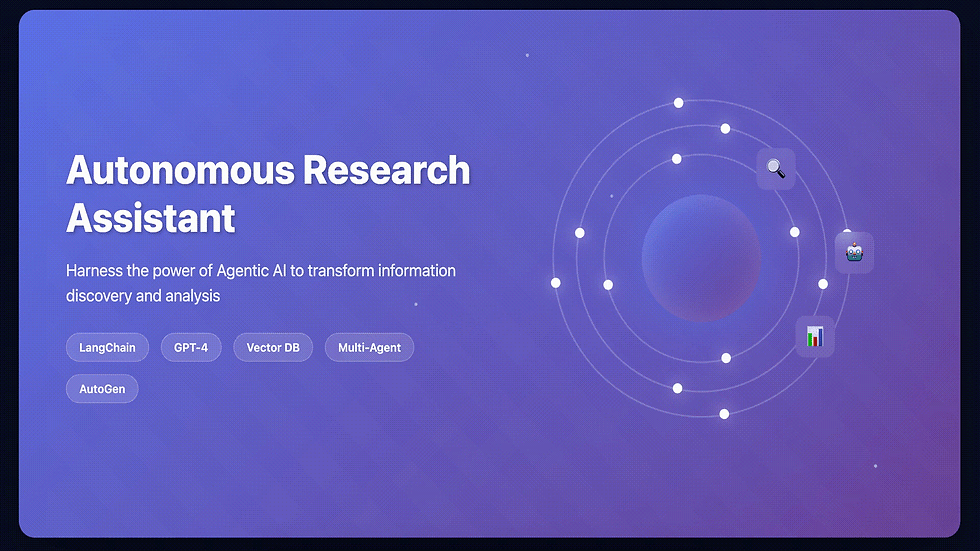 Autonomous Research Assistant

Harness the power of Agentic AI to transform information discovery and analysis

LangChain
GPT-4
Vector DB
Multi-Agent
AutoGen